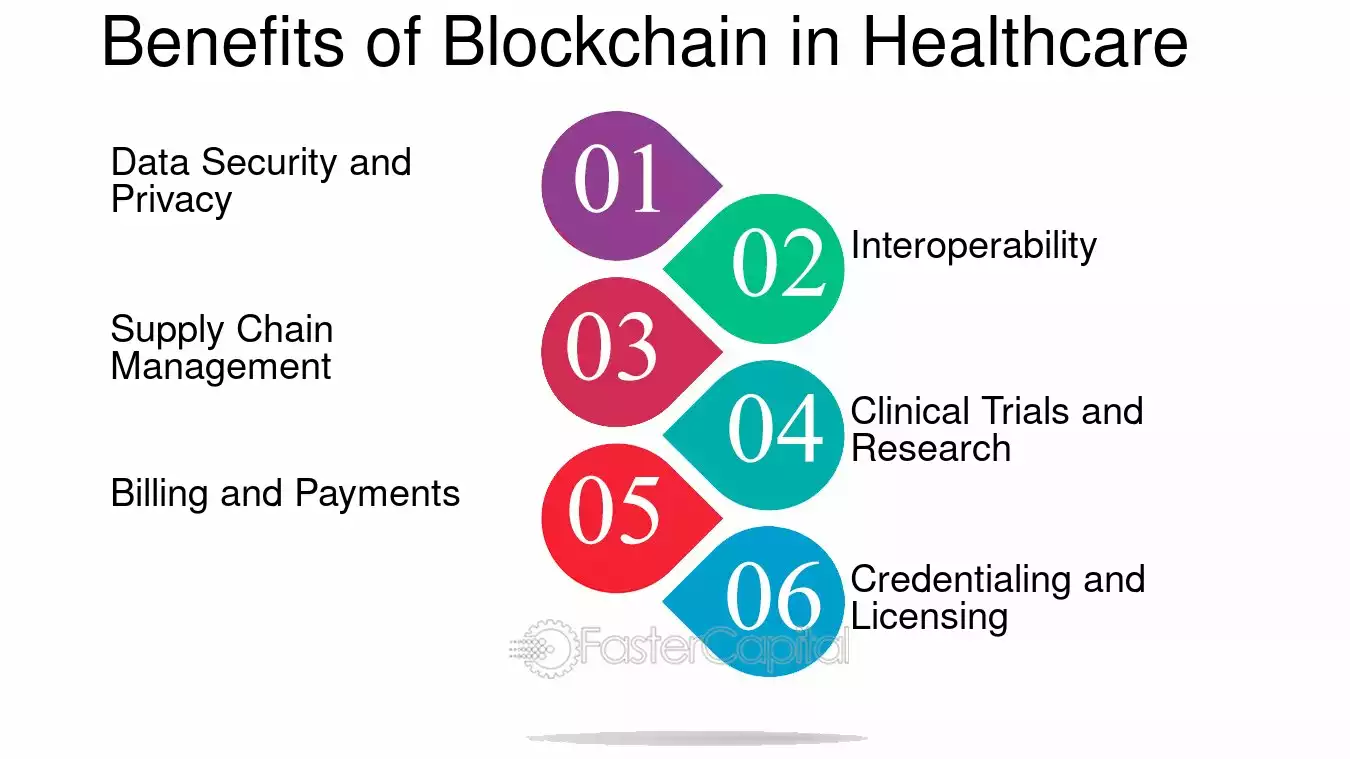 Benefits of Blockchain in Healthcare

01
Data Security and Privacy

02
Interoperability

03
Supply Chain Management

04
Clinical Trials and Research

05
Billing and Payments

06
Credentialing and Licensing

FasterCapital